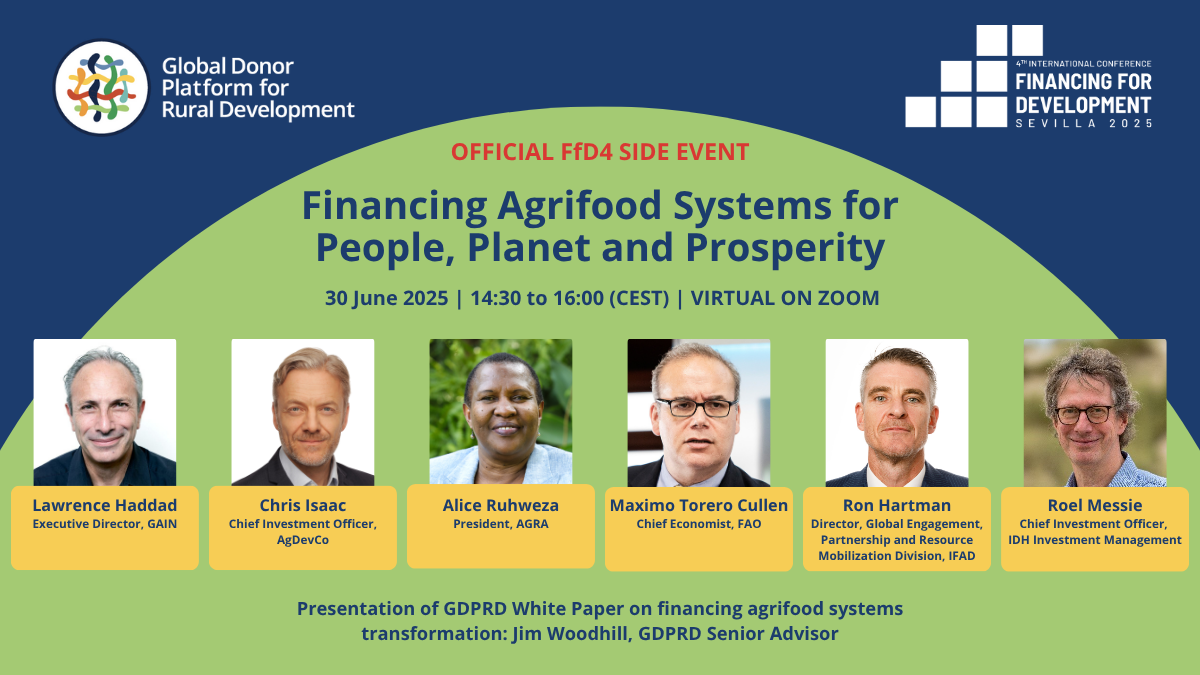 Global Donor Platform for Rural Development

4TH INTERNATIONAL CONFERENCE
FINANCING FOR DEVELOPMENT
SEVILLA 2025

OFFICIAL FfD4 SIDE EVENT

Financing Agrifood Systems for People, Planet and Prosperity

30 June 2025 | 14:30 to 16:00 (CEST) | VIRTUAL ON ZOOM

Lawrence Haddad
Executive Director, GAIN

Chris Isaac
Chief Investment Officer, AgDevCo

Alice Ruhweza
President, AGRA

Maximo Torero Cullen
Chief Economist, FAO

Ron Hartman
Director, Global Engagement, Partnership and Resource Mobilization Division, IFAD

Roel Messie
Chief Investment Officer, IDH Investment Management

Presentation of GDPRD White Paper on financing agrifood systems transformation: Jim Woodhill, GDPRD Senior Advisor